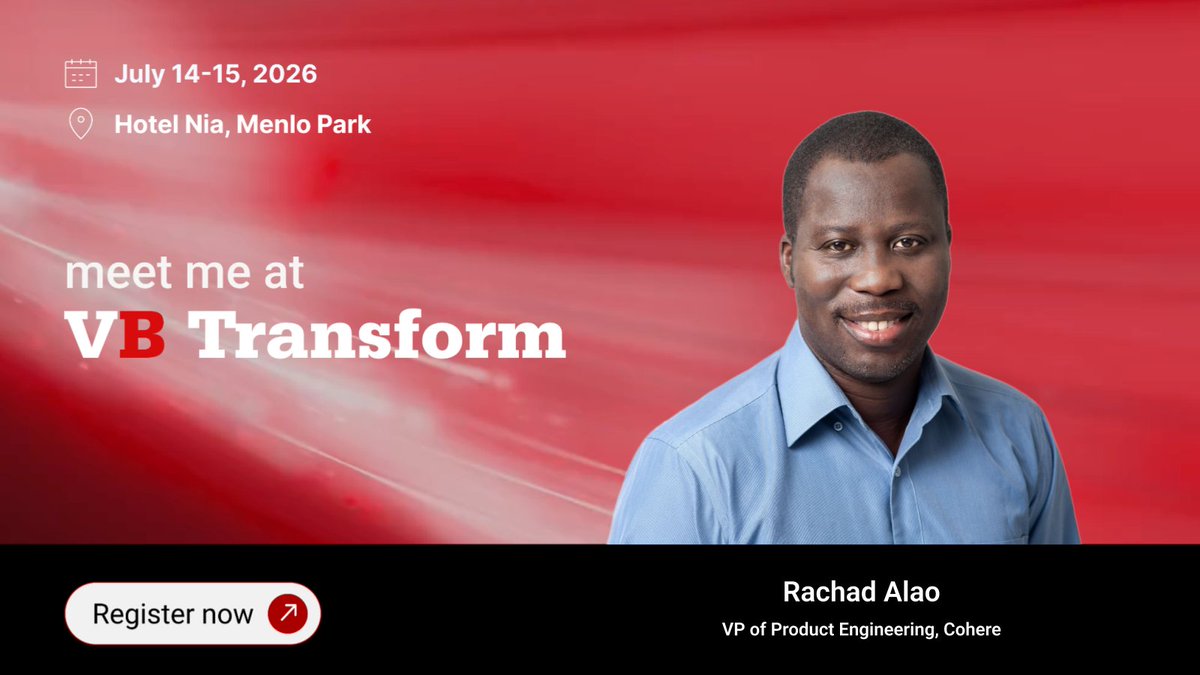 July 14-15, 2026

Hotel Nia, Menlo Park

meet me at
VB Transform

Register now

Rachad Alao

VP of Product Engineering, Cohere